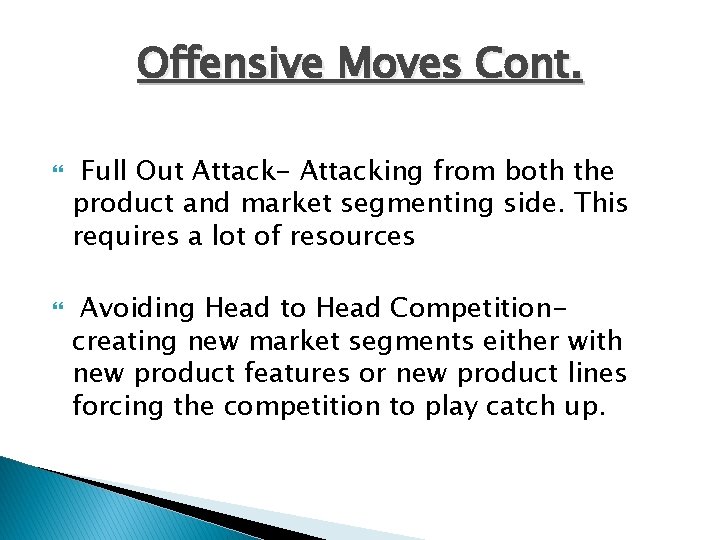 Offensive Moves Cont.

Full Out Attack- Attacking from both the product and market segmenting side. This requires a lot of resources

Avoiding Head to Head Competition- creating new market segments either with new product features or new product lines forcing the competition to play catch up.